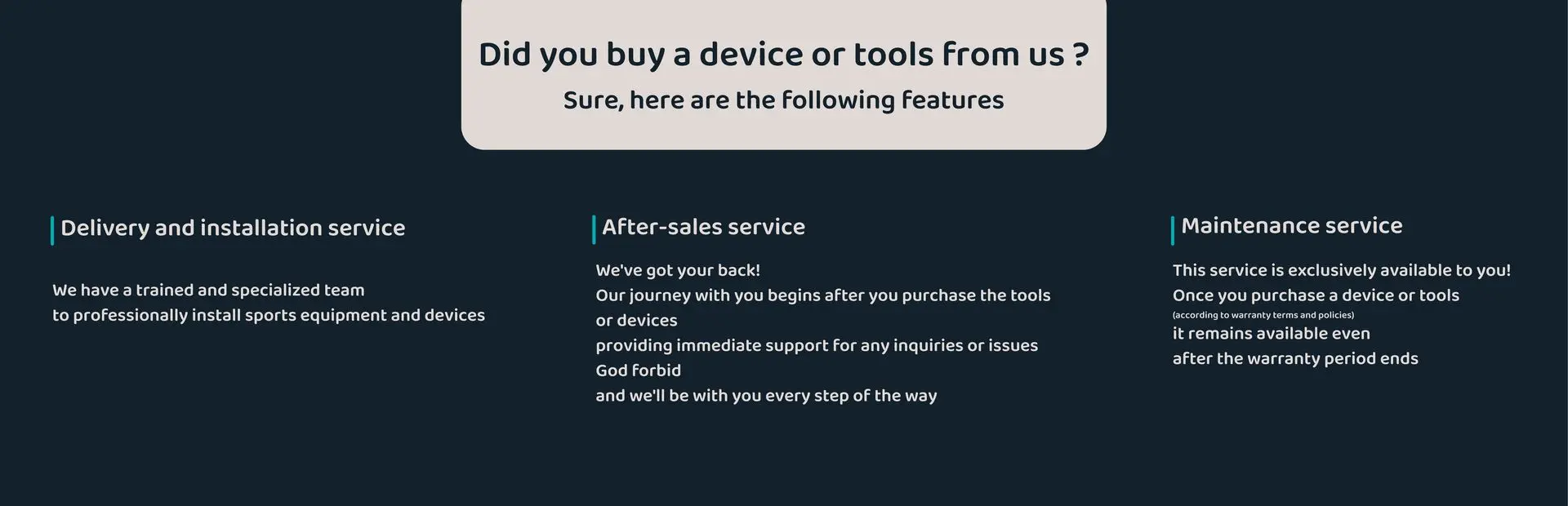 Did you buy a device or tools from us ?
Sure, here are the following features

Delivery and installation service

We have a trained and specialized team
to professionally install sports equipment and devices

After-sales service

We've got your back!
Our journey with you begins after you purchase the tools or devices
providing immediate support for any inquiries or issues
God forbid
and we'll be with you every step of the way

Maintenance service

This service is exclusively available to you!
Once you purchase a device or tools
(according to warranty terms and policies)
it remains available even
after the warranty period ends